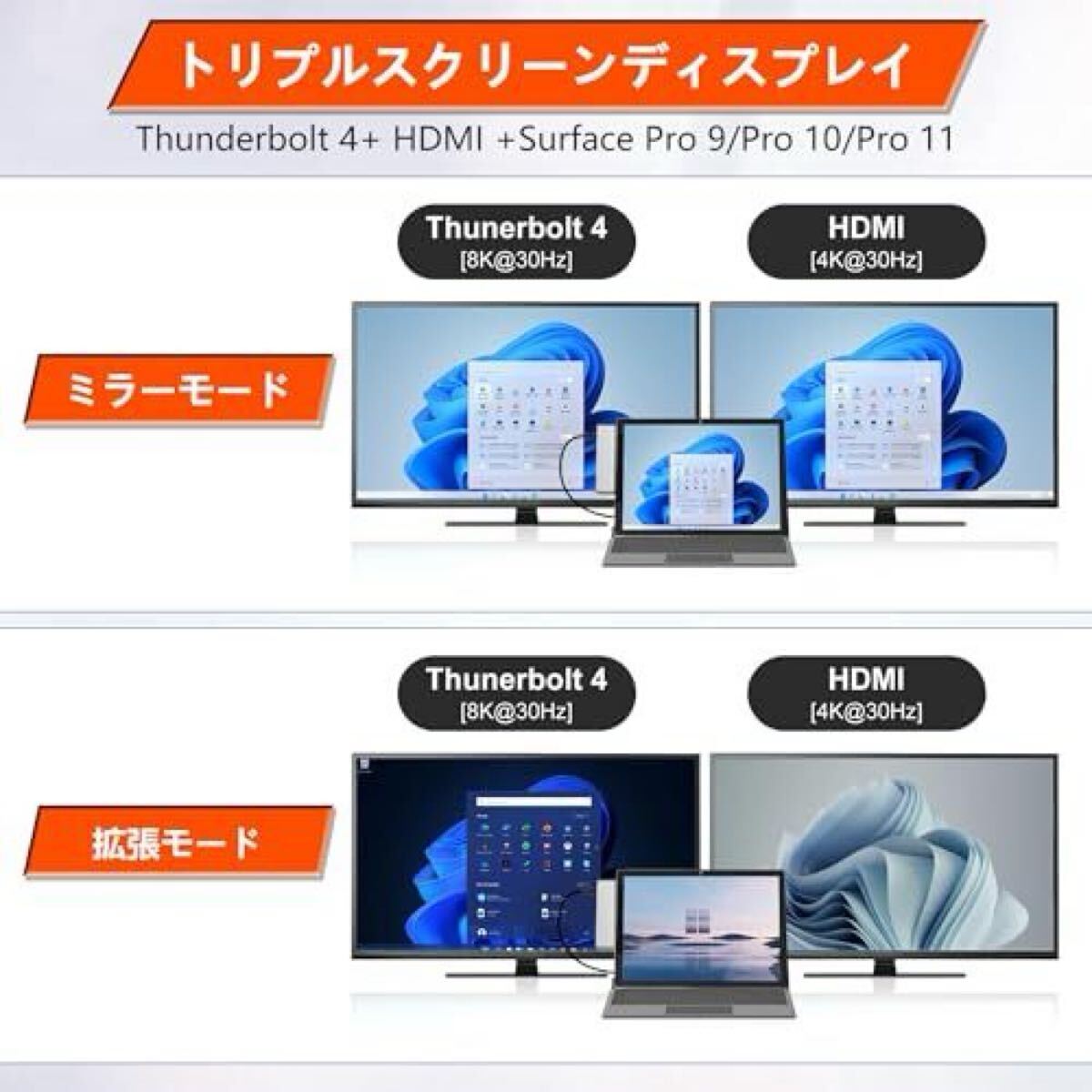 トリプルスクリーンディスプレイ

Thunderbolt 4+ HDMI +Surface Pro 9/Pro 10/Pro 11

Thunerbolt 4
[8K@30Hz]

HDMI
[4K@30Hz]

ミラーモード

Thunerbolt 4
[8K@30Hz]

HDMI
[4K@30Hz]

拡張モード